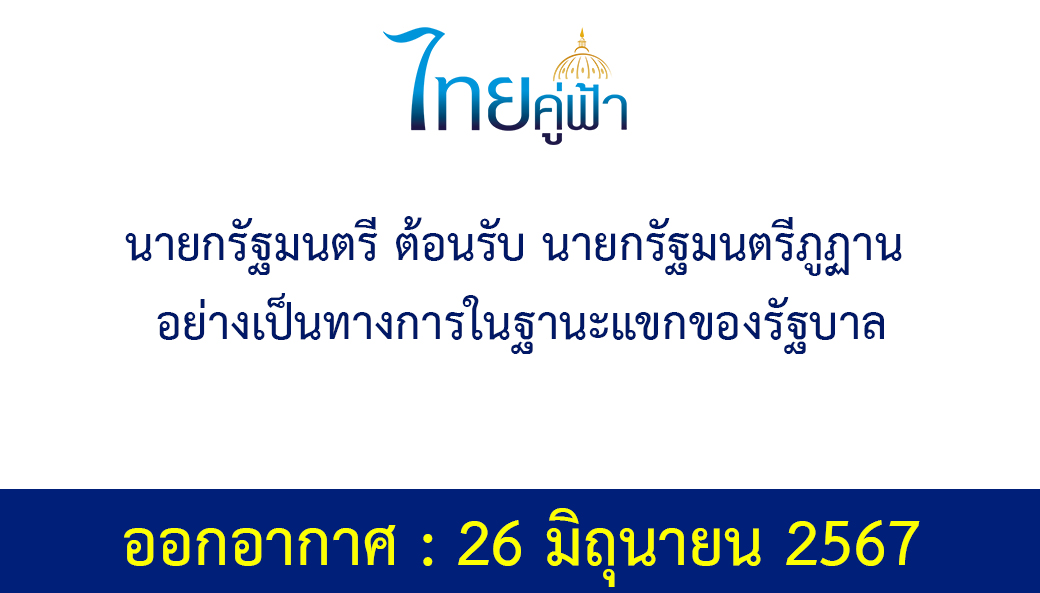 ไทยคู่ฟ้า

นายกรัฐมนตรี ต้อนรับ นายกรัฐมนตรีภูฏาน อย่างเป็นทางการในฐานะแขกของรัฐบาล

ออกอากาศ : 26 มิถุนายน 2567